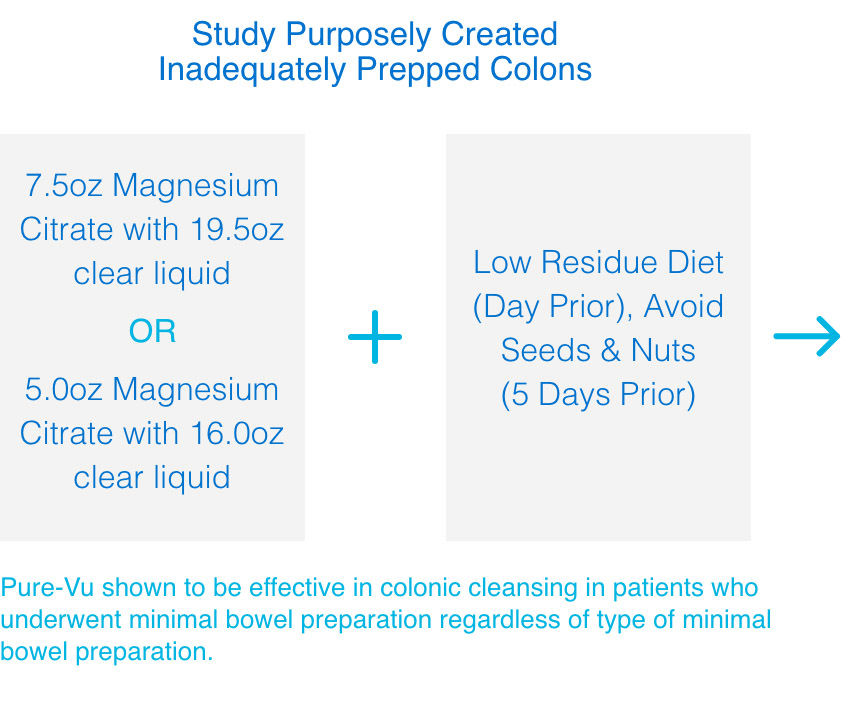 Study Purposely Created Inadequately Prepped Colons

7.5oz Magnesium Citrate with 19.5oz clear liquid

OR

5.0oz Magnesium Citrate with 16.0oz clear liquid

+

Low Residue Diet (Day Prior), Avoid Seeds & Nuts (5 Days Prior)

→

Pure-Vu shown to be effective in colonic cleansing in patients who underwent minimal bowel preparation regardless of type of minimal bowel preparation.